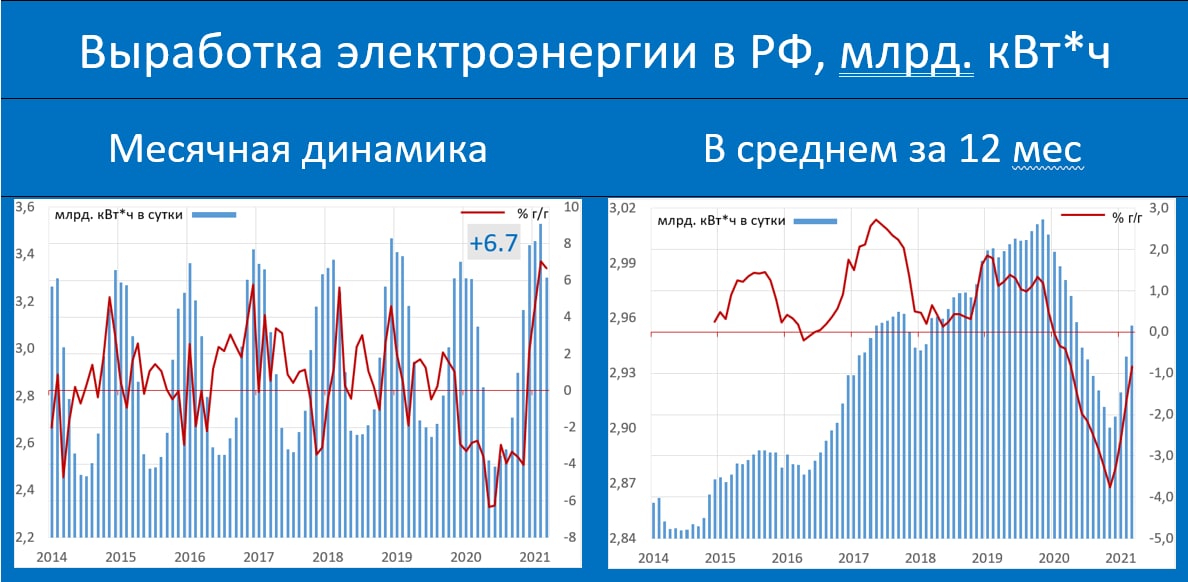 Выработка электроэнергии в РФ, млрд. кВт*ч

Месячная динамика

В среднем за 12 мес

млрд. кВт*ч в сутки
% г/г
+6.7
3,6
3,4
3,2
3,0
2,8
2,6
2,4
2,2
10
8
6
4
2
0
-2
-4
-6
-8
2014 2015 2016 2017 2018 2019 2020 2021

млрд. кВт*ч в сутки
% г/г
3,02
2,99
2,96
2,93
2,90
2,87
2,84
3,0
2,0
1,0
0,0
-1,0
-2,0
-3,0
-4,0
-5,0
2014 2015 2016 2017 2018 2019 2020 2021